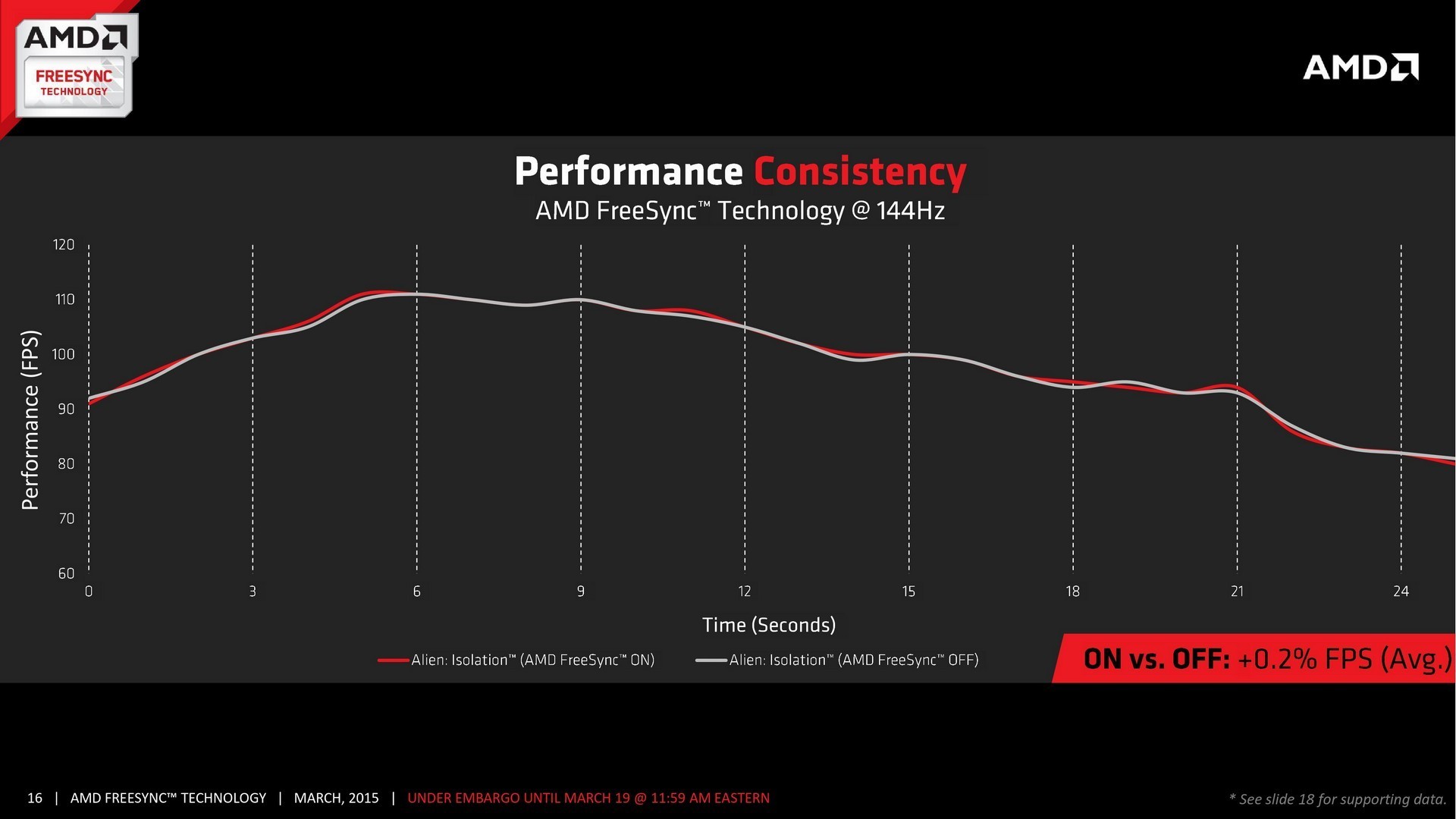 AMD
FREESYNC
TECHNOLOGY

AMD

Performance Consistency
AMD FreeSync™ Technology @ 144Hz

Performance (FPS)

120
110
100
90
80
70
60

0
3
6
9
12
15
18
21
24

Time (Seconds)

Alien: Isolation™ (AMD FreeSync™ ON)
Alien: Isolation™ (AMD FreeSync™ OFF)

ON vs. OFF: +0.2% FPS (Avg.)

16 | AMD FREESYNC™ TECHNOLOGY | MARCH, 2015 | UNDER EMBARGO UNTIL MARCH 19 @ 11:59 AM EASTERN

* See slide 18 for supporting data.